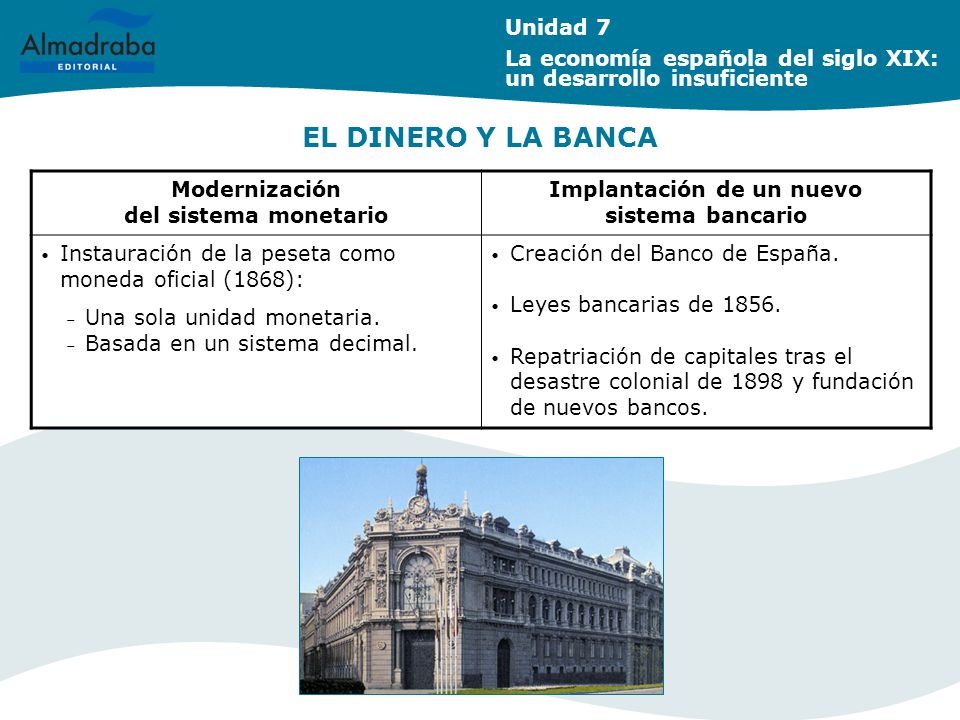 Almadraba
EDITORIAL

Unidad 7
La economía española del siglo XIX: un desarrollo insuficiente

EL DINERO Y LA BANCA

| Modernización del sistema monetario | Implantación de un nuevo sistema bancario |
|---|---|
| • Instauración de la peseta como moneda oficial (1868): – Una sola unidad monetaria. – Basada en un sistema decimal. | • Creación del Banco de España. • Leyes bancarias de 1856. • Repatriación de capitales tras el desastre colonial de 1898 y fundación de nuevos bancos. |